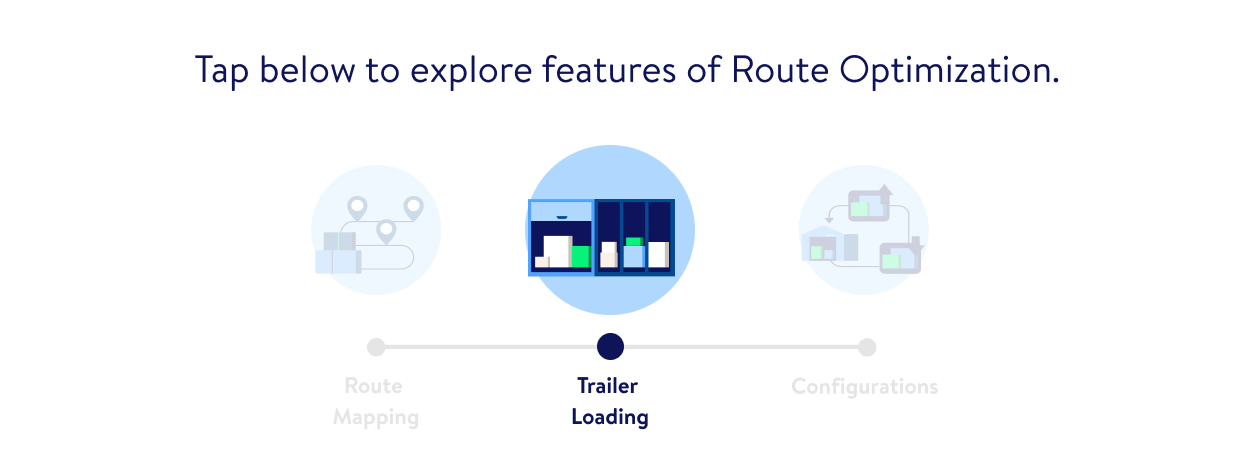 Tap below to explore features of Route Optimization.

Route Mapping

Trailer Loading

Configurations